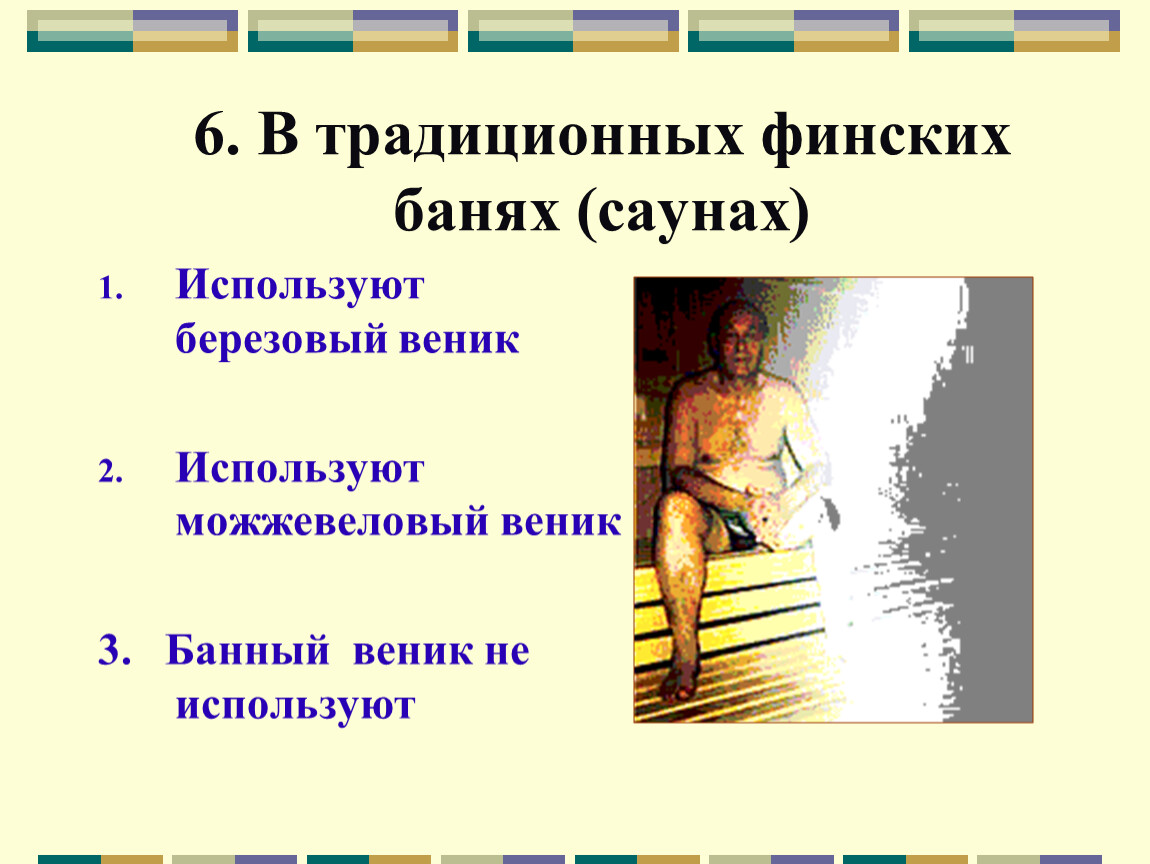 6. В традиционных финских банях (саунах)

1. Используют березовый веник

2. Используют можжевеловый веник

3. Банный веник не используют